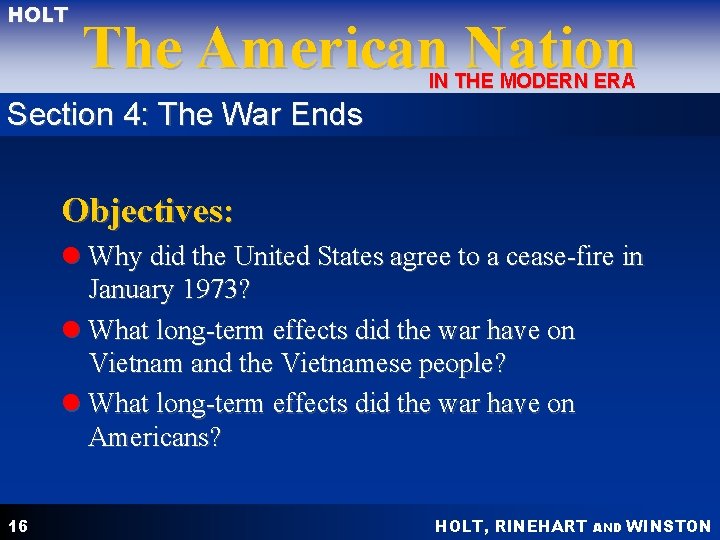 HOLT
The American Nation
IN THE MODERN ERA

Section 4: The War Ends

Objectives:

Why did the United States agree to a cease-fire in January 1973?

What long-term effects did the war have on Vietnam and the Vietnamese people?

What long-term effects did the war have on Americans?

16

HOLT, RINEHART AND WINSTON